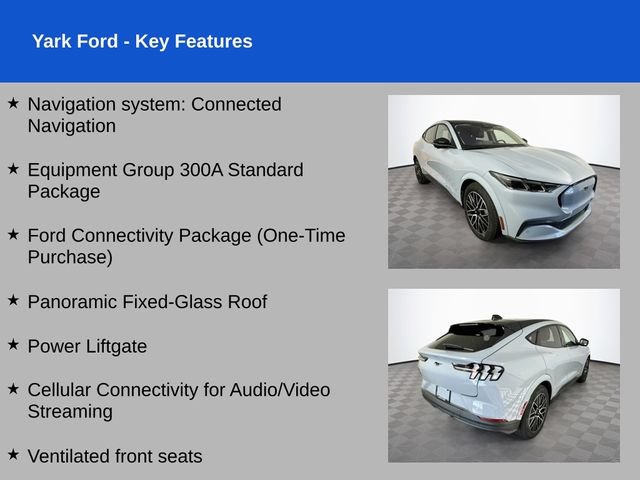 Yark Ford - Key Features

★ Navigation system: Connected Navigation

★ Equipment Group 300A Standard Package

★ Ford Connectivity Package (One-Time Purchase)

★ Panoramic Fixed-Glass Roof

★ Power Liftgate

★ Cellular Connectivity for Audio/Video Streaming

★ Ventilated front seats